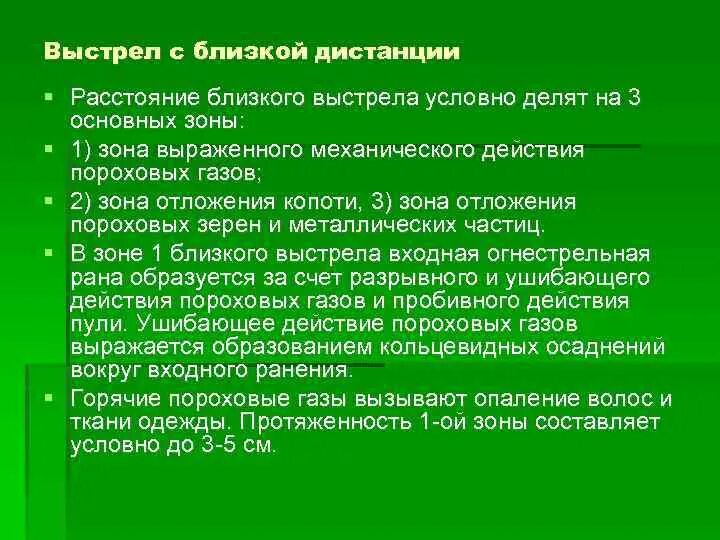 Выстрел с близкой дистанции

Расстояние близкого выстрела условно делят на 3 основных зоны:

1) зона выраженного механического действия пороховых газов;

2) зона отложения копоти, 3) зона отложения пороховых зерен и металлических частиц.

В зоне 1 близкого выстрела входная огнестрельная рана образуется за счет разрывного и ушибающего действия пороховых газов и пробивного действия пули. Ушибающее действие пороховых газов выражается образованием кольцевидных осаднений вокруг входного ранения.

Горячие пороховые газы вызывают опаление волос и ткани одежды. Протяженность 1-ой зоны составляет условно до 3-5 см.